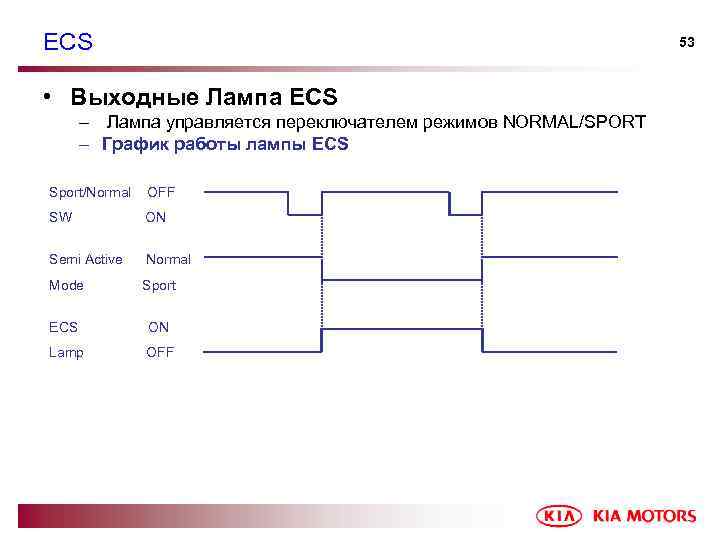 ECS

53

• Выходные Лампа ECS
– Лампа управляется переключателем режимов NORMAL/SPORT
– График работы лампы ECS

Sport/Normal OFF
SW ON

Semi Active Normal
Mode Sport

ECS ON
Lamp OFF

KIA KIA MOTORS